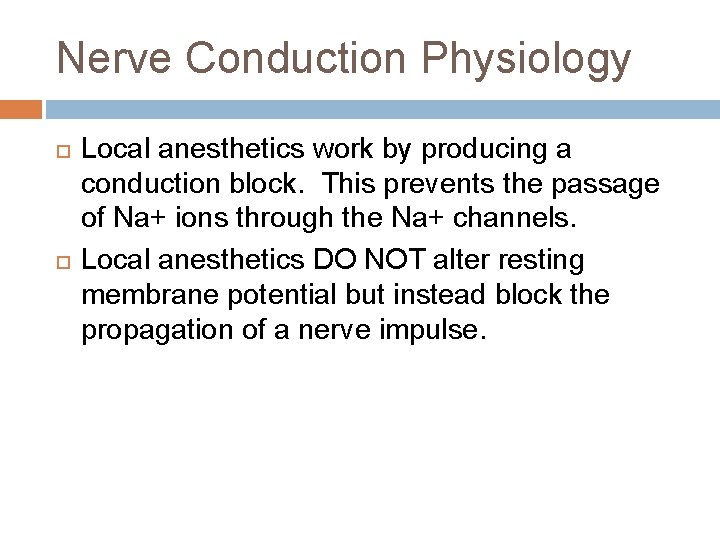 Nerve Conduction Physiology

Local anesthetics work by producing a conduction block. This prevents the passage of Na+ ions through the Na+ channels.

Local anesthetics DO NOT alter resting membrane potential but instead block the propagation of a nerve impulse.